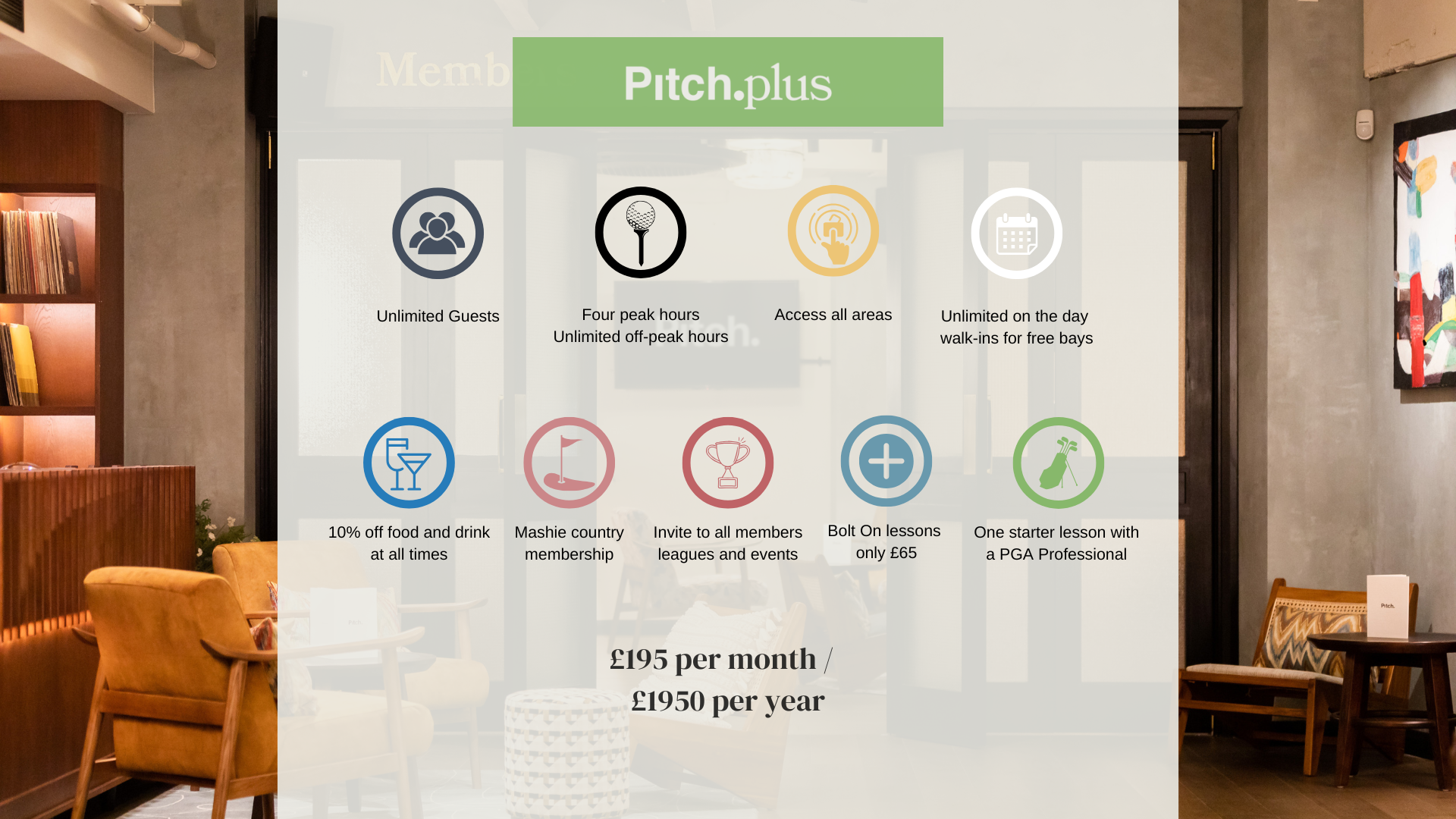 Memb

Pitch.plus

Unlimited Guests

Four peak hours
Unlimited off-peak hours

Access all areas

Unlimited on the day walk-ins for free bays

10% off food and drink at all times

Mashie country membership

Invite to all members leagues and events

Bolt On lessons only £65

One starter lesson with a PGA Professional

£195 per month / £1950 per year

Pitch.